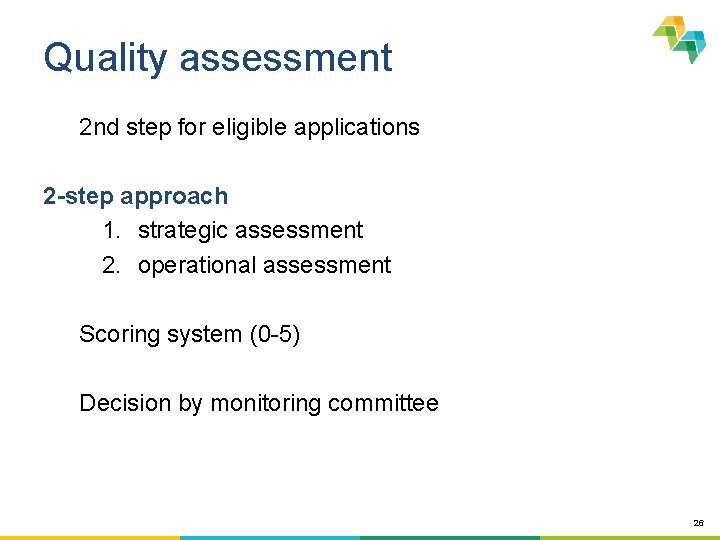 Quality assessment

2nd step for eligible applications

2-step approach

1. strategic assessment
2. operational assessment

Scoring system (0-5)

Decision by monitoring committee

26